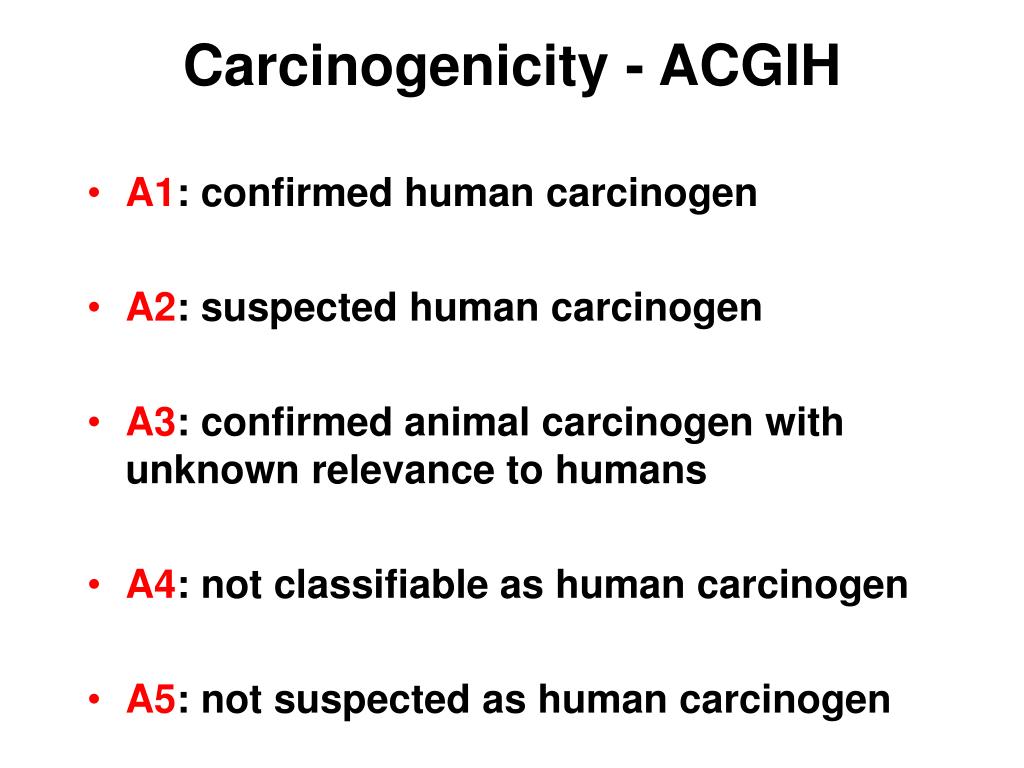 Carcinogenicity - ACGIH

• A1: confirmed human carcinogen

• A2: suspected human carcinogen

• A3: confirmed animal carcinogen with unknown relevance to humans

• A4: not classifiable as human carcinogen

• A5: not suspected as human carcinogen